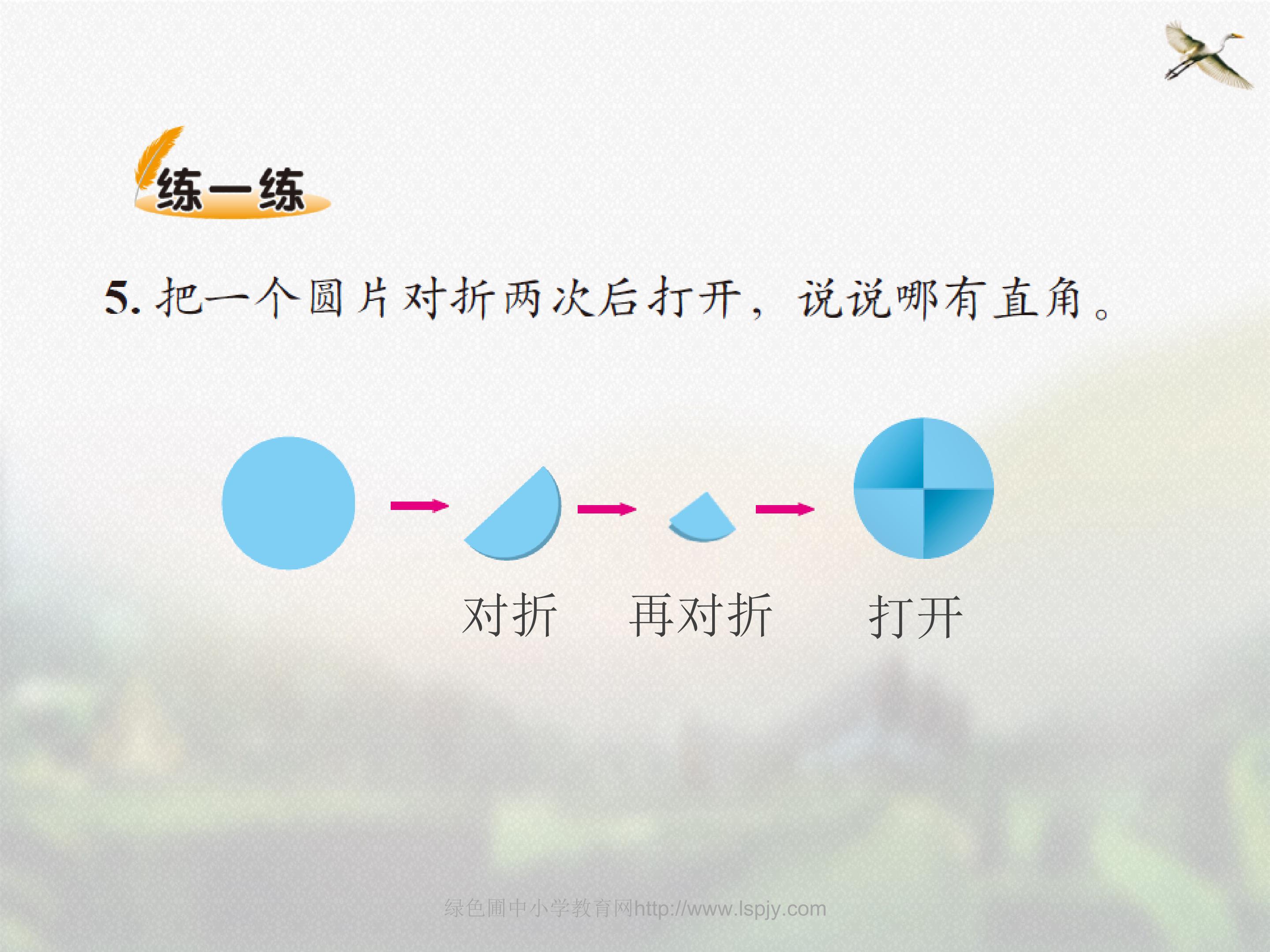 练一练

5. 把一个圆片对折两次后打开，说说哪有直角。

对折　再对折　打开

绿色圃中小学教育网http://www.lspjy.com